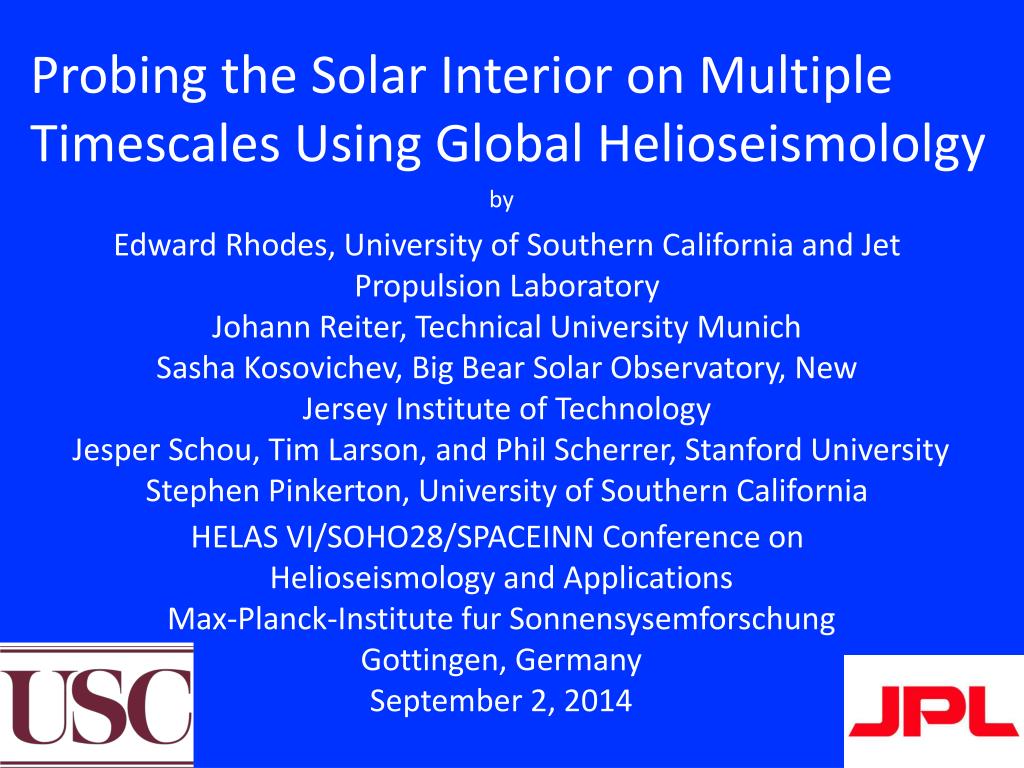 Probing the Solar Interior on Multiple Timescales Using Global Helioseismololgy

by

Edward Rhodes, University of Southern California and Jet Propulsion Laboratory
Johann Reiter, Technical University Munich
Sasha Kosovichev, Big Bear Solar Observatory, New Jersey Institute of Technology
Jesper Schou, Tim Larson, and Phil Scherrer, Stanford University
Stephen Pinkerton, University of Southern California

HELAS VI/SOHO28/SPACEINN Conference on Helioseismology and Applications
Max-Planck-Institute fur Sonnensysemforschung
Gottingen, Germany
September 2, 2014

USC

JPL